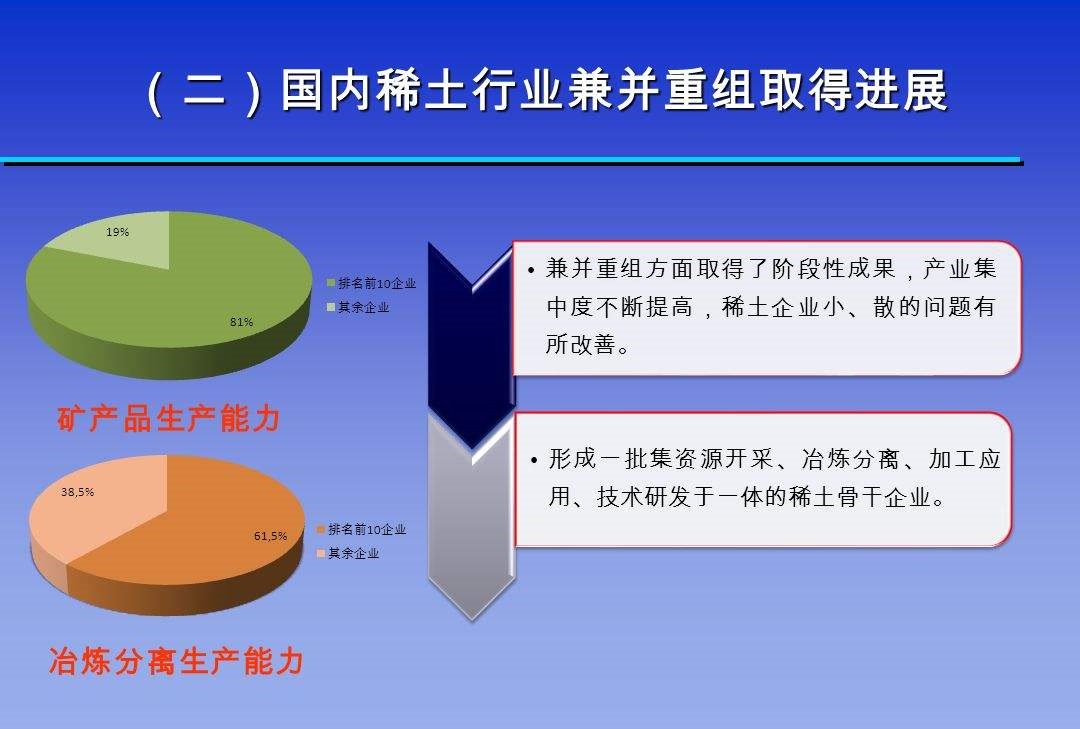 （二）国内稀土行业兼并重组取得进展

19%

81%

排名前10企业
其余企业

矿产品生产能力

38,5%

61,5%

排名前10企业
其余企业

冶炼分离生产能力

• 兼并重组方面取得了阶段性成果，产业集中度不断提高，稀土企业小、散的问题有所改善。

• 形成一批集资源开采、冶炼分离、加工应用、技术研发于一体的稀土骨干企业。